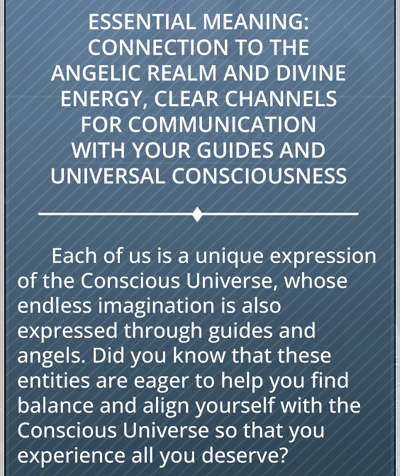 ESSENTIAL MEANING: CONNECTION TO THE ANGELIC REALM AND DIVINE ENERGY, CLEAR CHANNELS FOR COMMUNICATION WITH YOUR GUIDES AND UNIVERSAL CONSCIOUSNESS

Each of us is a unique expression of the Conscious Universe, whose endless imagination is also expressed through guides and angels. Did you know that these entities are eager to help you find balance and align yourself with the Conscious Universe so that you experience all you deserve?